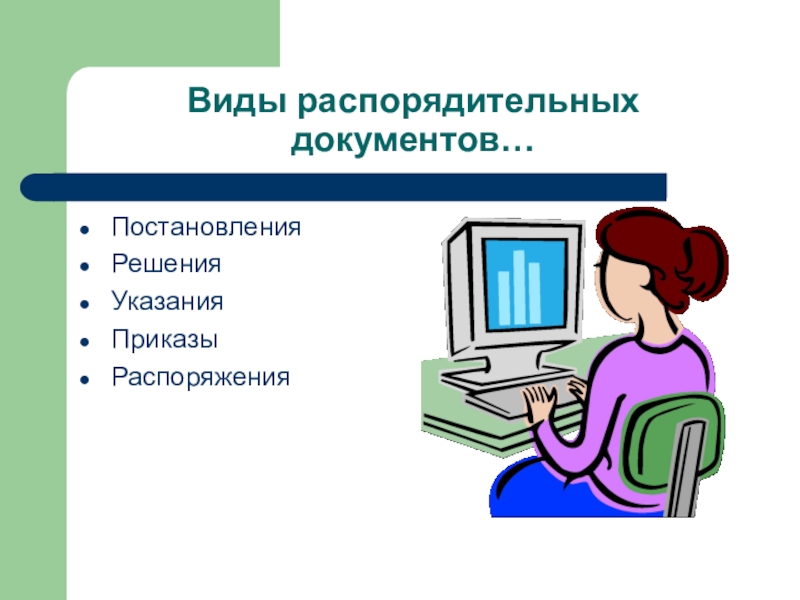 Виды распорядительных документов…

- Постановления
- Решения
- Указания
- Приказы
- Распоряжения